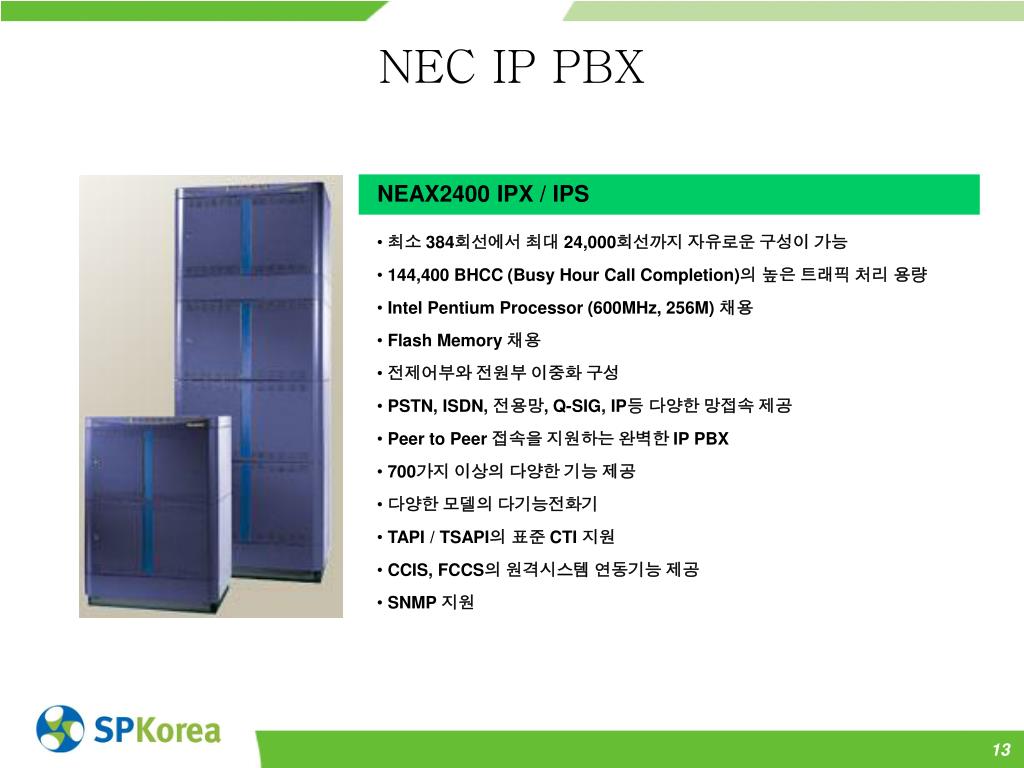 NEC IP PBX

NEAX2400 IPX / IPS

• 최소 384회선에서 최대 24,000회선까지 자유로운 구성이 가능
• 144,400 BHCC (Busy Hour Call Completion)의 높은 트래픽 처리 용량
• Intel Pentium Processor (600MHz, 256M) 채용
• Flash Memory 채용
• 전제어부와 전원부 이중화 구성
• PSTN, ISDN, 전용망, Q-SIG, IP등 다양한 망접속 제공
• Peer to Peer 접속을 지원하는 완벽한 IP PBX
• 700가지 이상의 다양한 기능 제공
• 다양한 모델의 다기능전화기
• TAPI / TSAPI의 표준 CTI 지원
• CCIS, FCCS의 원격시스템 연동기능 제공
• SNMP 지원

SPKorea

13